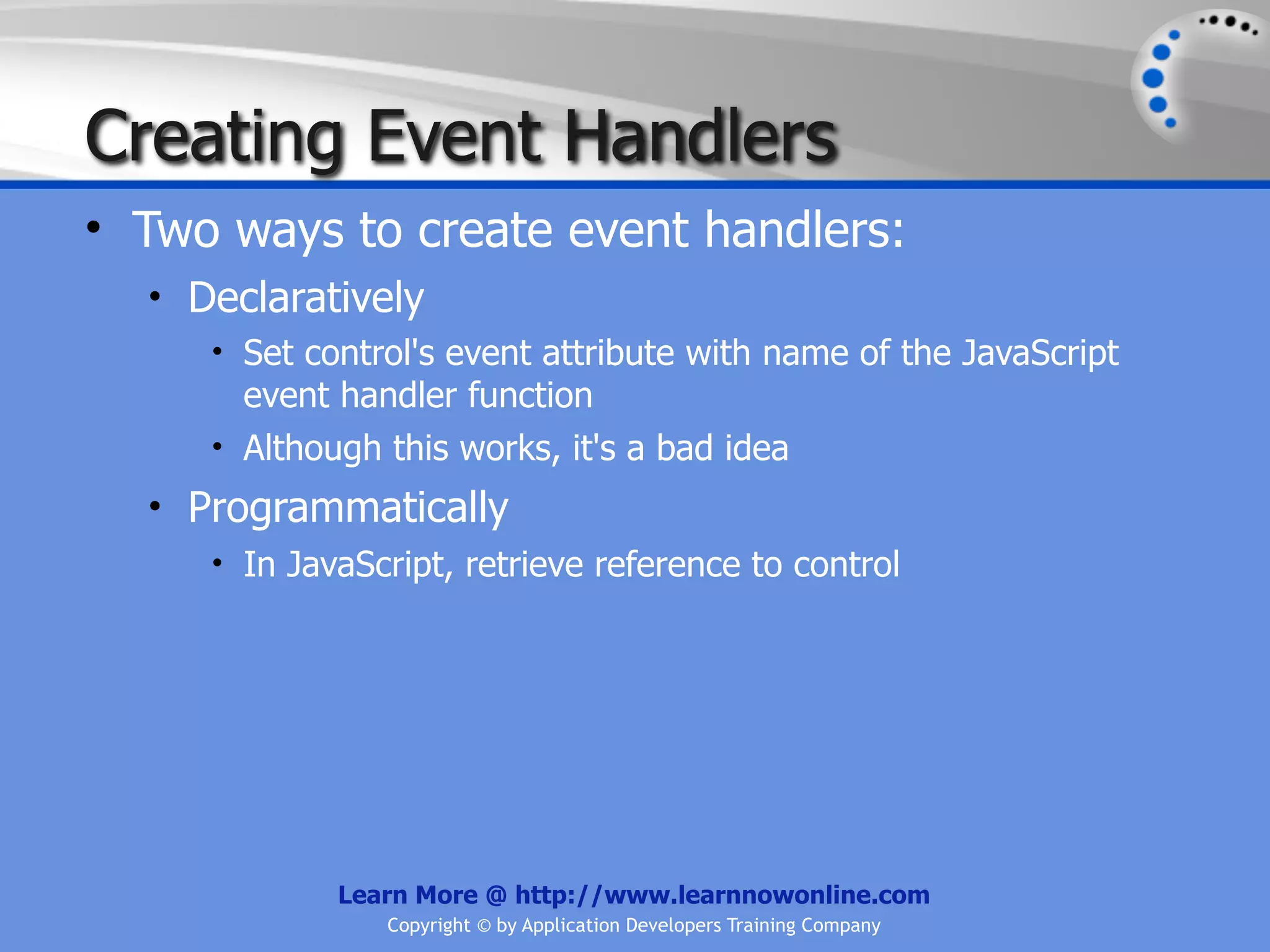 Creating Event Handlers

• Two ways to create event handlers:
  • Declaratively
    • Set control's event attribute with name of the JavaScript event handler function
    • Although this works, it's a bad idea
  • Programmatically
    • In JavaScript, retrieve reference to control

Learn More @ http://www.learnnowonline.com
Copyright © by Application Developers Training Company